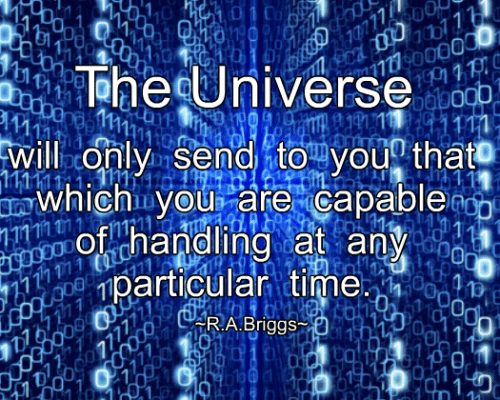 The Universe

will only send to you that which you are capable of handling at any particular time.

~R.A.Briggs~